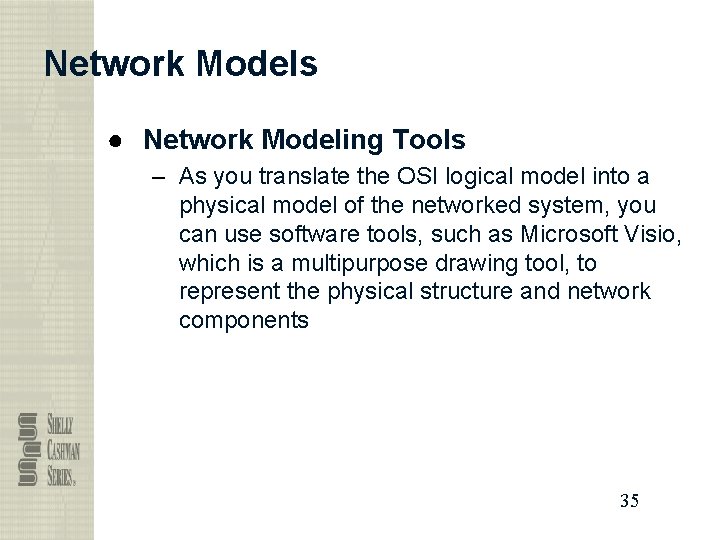 Network Models

● Network Modeling Tools

– As you translate the OSI logical model into a physical model of the networked system, you can use software tools, such as Microsoft Visio, which is a multipurpose drawing tool, to represent the physical structure and network components

SHELLY CASHMAN SERIES®

35